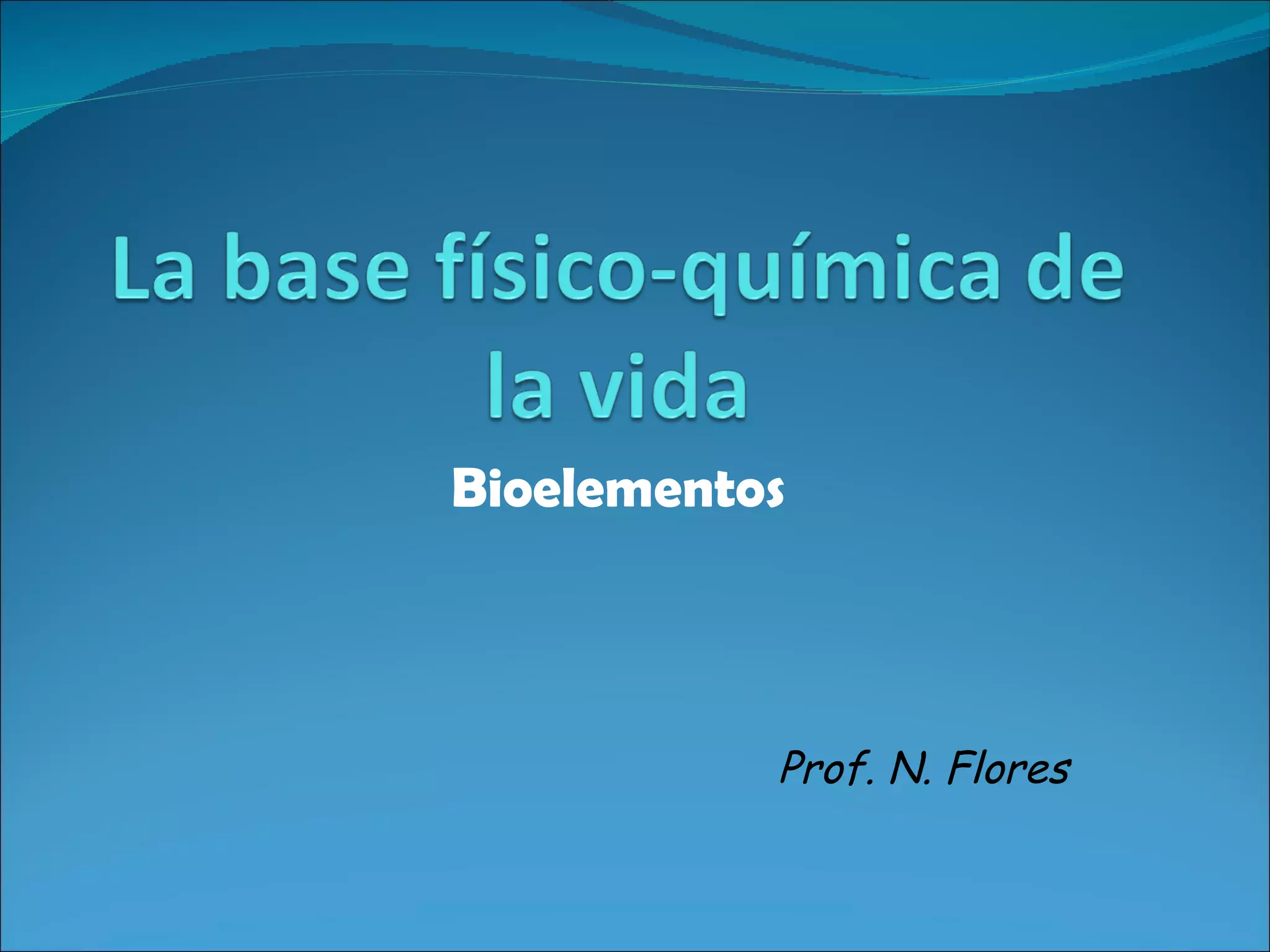 La base físico-química de la vida

Bioelementos

Prof. N. Flores